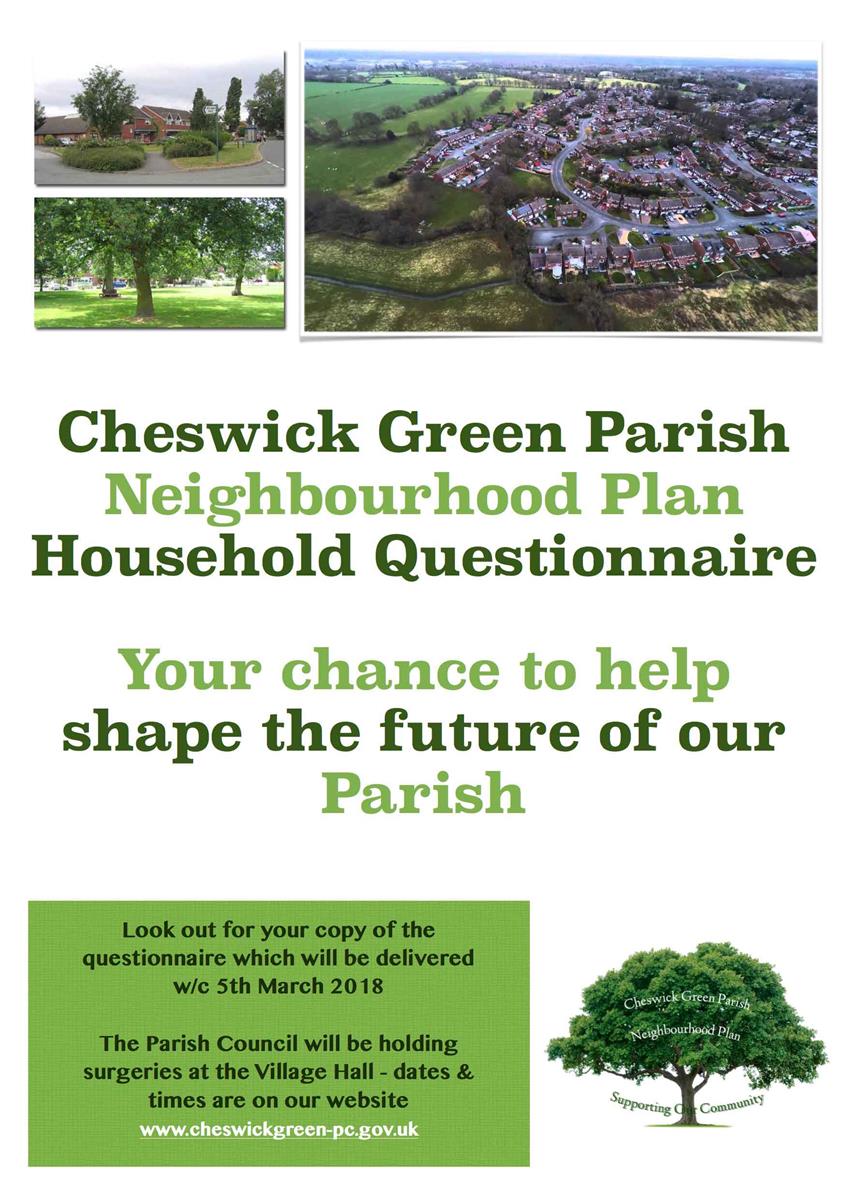 Cheswick Green Parish
Neighbourhood Plan
Household Questionnaire

Your chance to help shape the future of our Parish

Look out for your copy of the questionnaire which will be delivered w/c 5th March 2018

The Parish Council will be holding surgeries at the Village Hall - dates & times are on our website
www.cheswickgreen-pc.gov.uk

Cheswick Green Parish
Neighbourhood Plan
Supporting Our Community